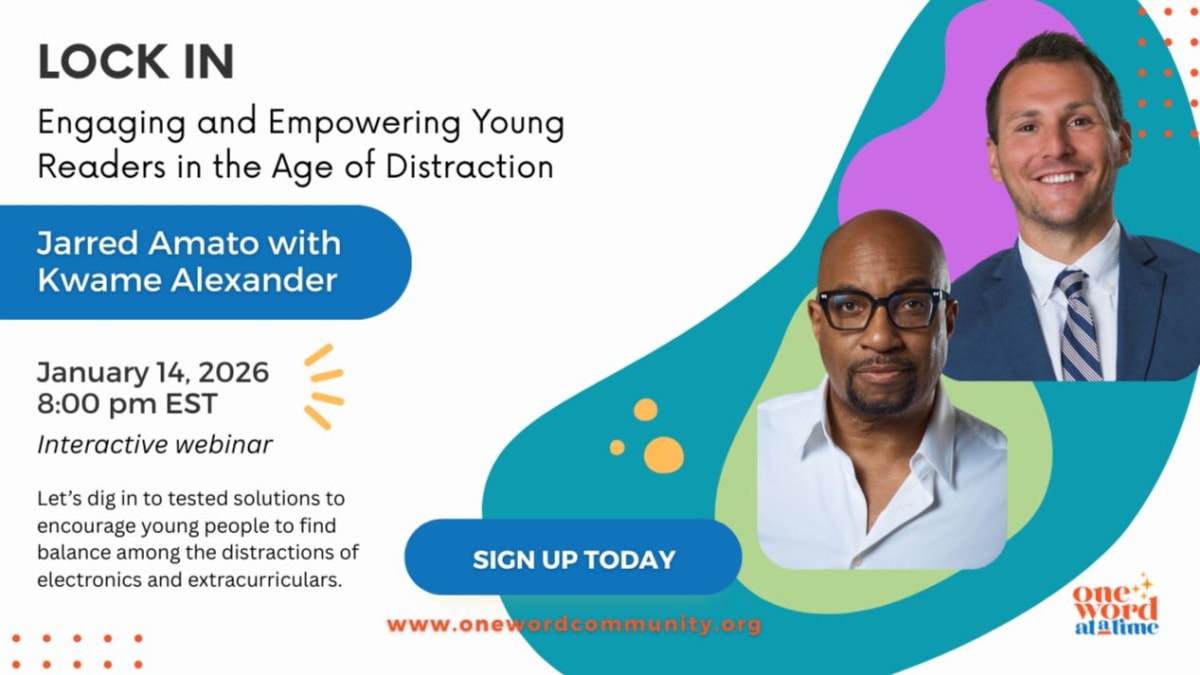 LOCK IN

Engaging and Empowering Young Readers in the Age of Distraction

Jarred Amato with Kwame Alexander

January 14, 2026
8:00 pm EST
Interactive webinar

Let's dig in to tested solutions to encourage young people to find balance among the distractions of electronics and extracurriculars.

SIGN UP TODAY

www.onewordcommunity.org

one word at a time